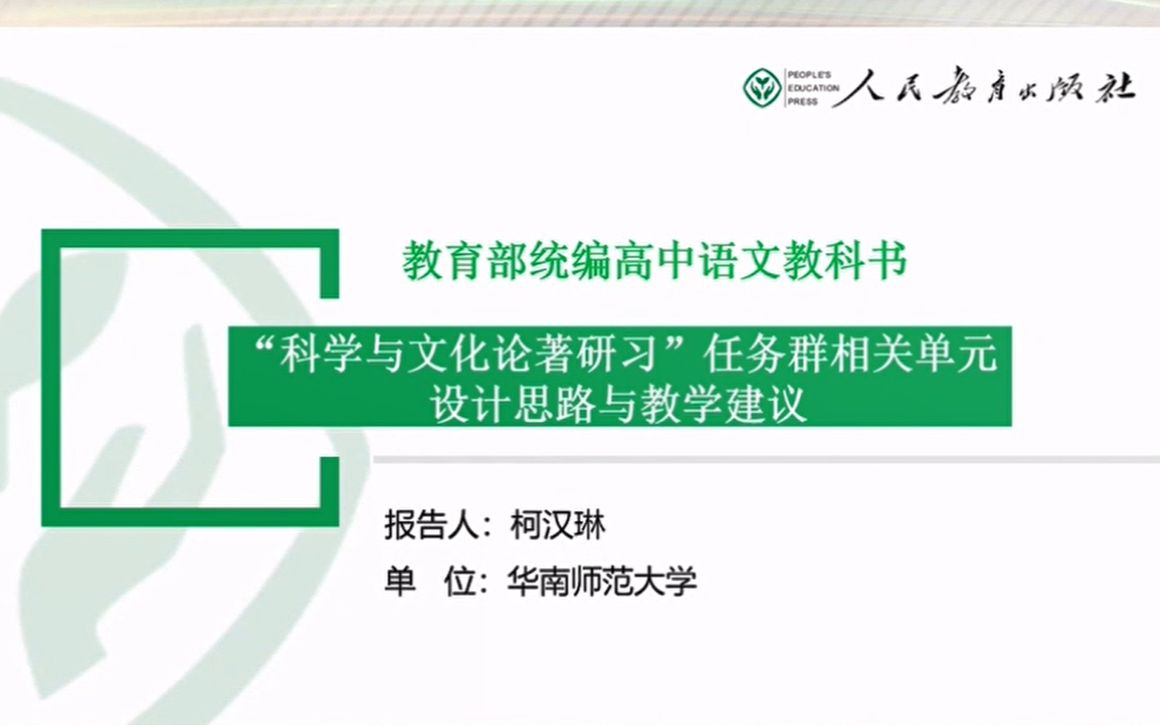 PEOPLE'S EDUCATION PRESS 人民教育出版社

教育部统编高中语文教科书

“科学与文化论著研习”任务群相关单元设计思路与教学建议

报告人：柯汉琳

单　位：华南师范大学